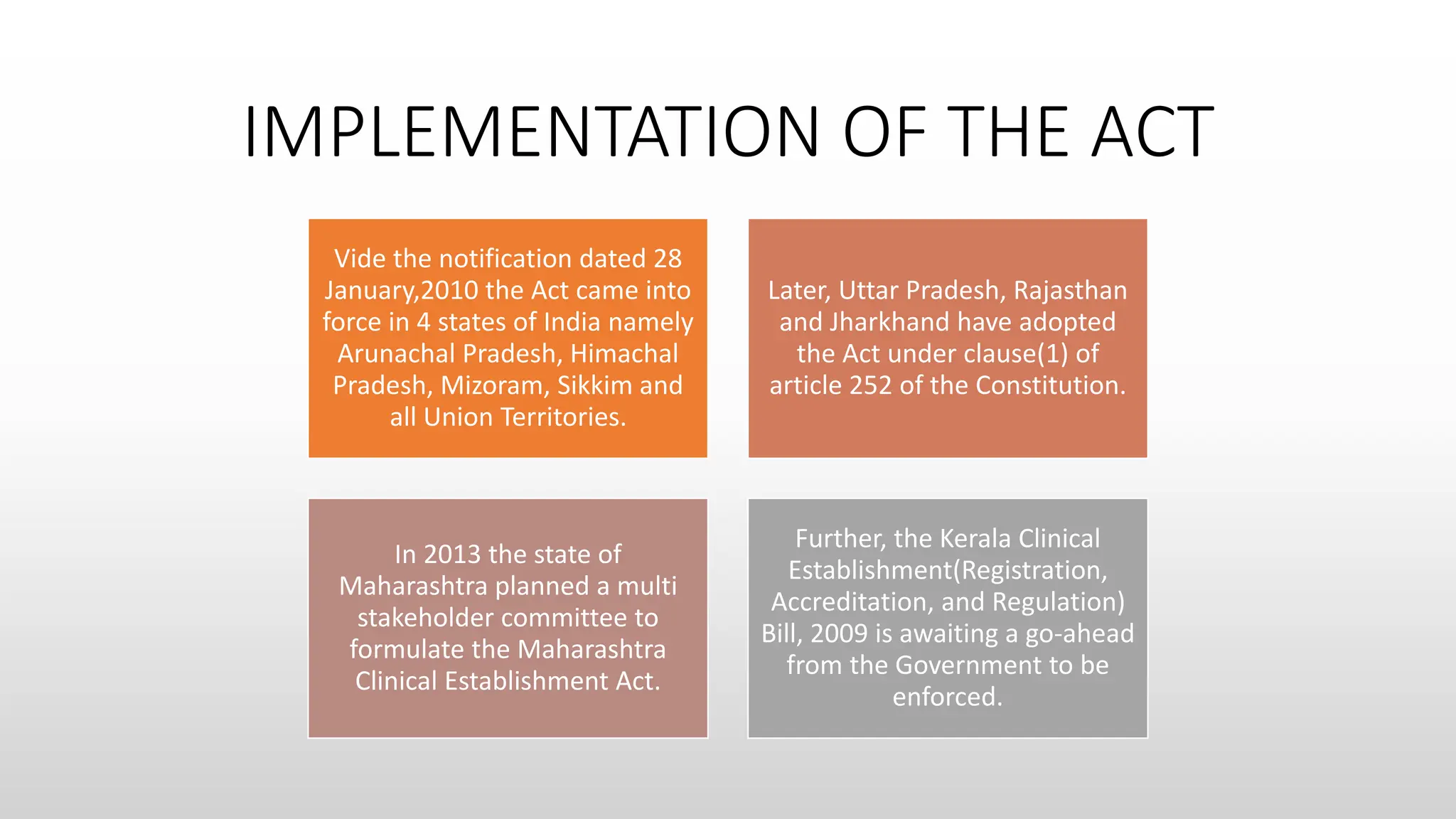 IMPLEMENTATION OF THE ACT

Vide the notification dated 28 January,2010 the Act came into force in 4 states of India namely Arunachal Pradesh, Himachal Pradesh, Mizoram, Sikkim and all Union Territories.

Later, Uttar Pradesh, Rajasthan and Jharkhand have adopted the Act under clause(1) of article 252 of the Constitution.

In 2013 the state of Maharashtra planned a multi stakeholder committee to formulate the Maharashtra Clinical Establishment Act.

Further, the Kerala Clinical Establishment(Registration, Accreditation, and Regulation) Bill, 2009 is awaiting a go-ahead from the Government to be enforced.